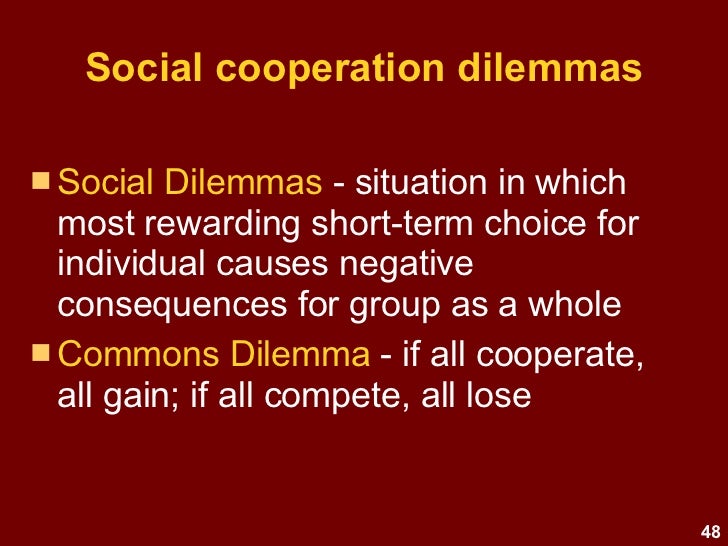 Social cooperation dilemmas

■ Social Dilemmas - situation in which most rewarding short-term choice for individual causes negative consequences for group as a whole

■ Commons Dilemma - if all cooperate, all gain; if all compete, all lose

48